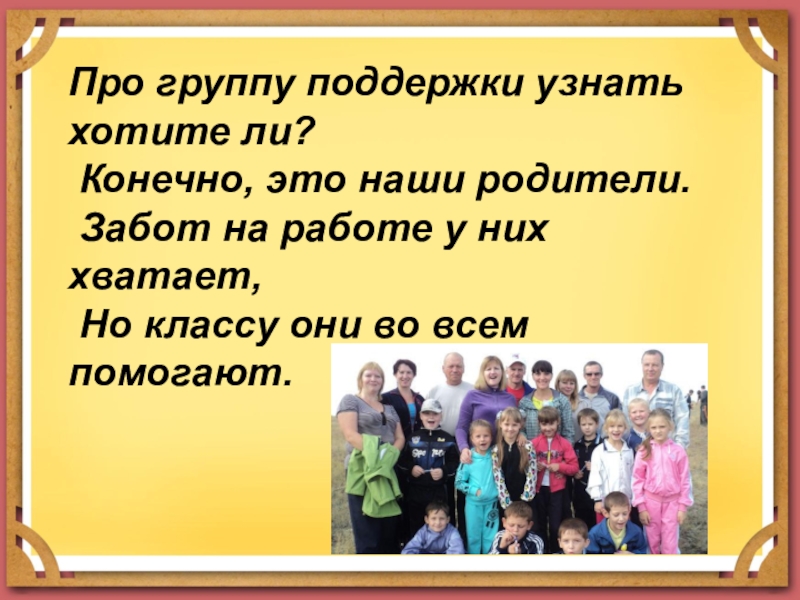 Про группу поддержки узнать хотите ли?
Конечно, это наши родители.
Забот на работе у них хватает,
Но классу они во всем помогают.